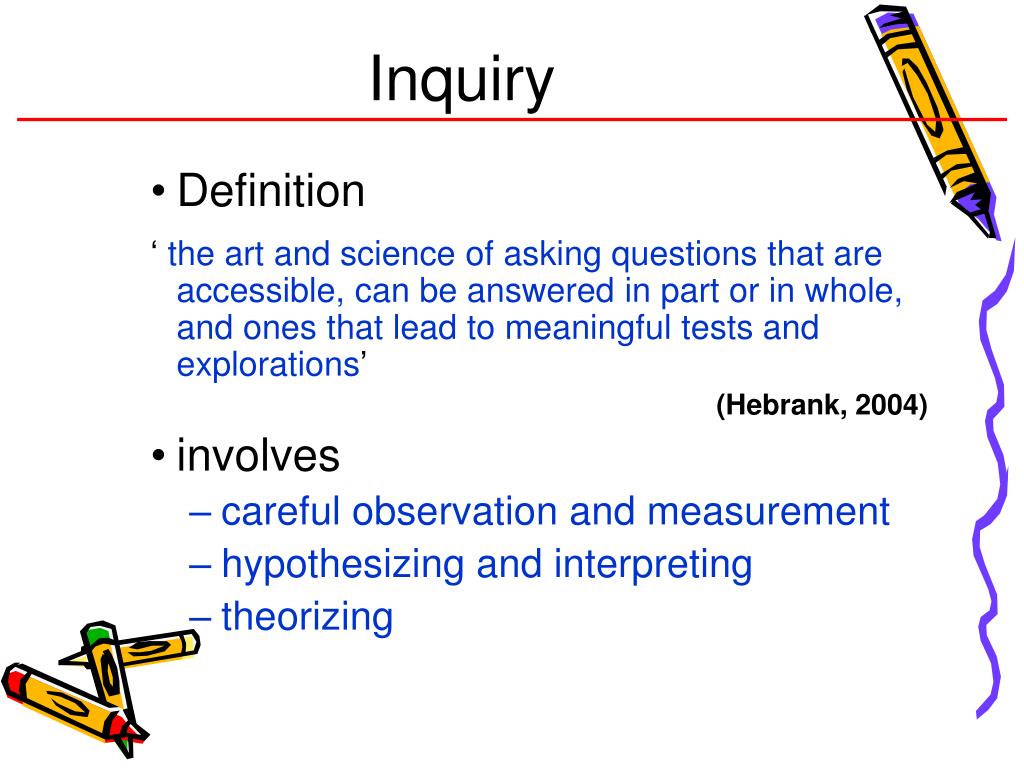 Inquiry

• Definition

‘ the art and science of asking questions that are accessible, can be answered in part or in whole, and ones that lead to meaningful tests and explorations’

(Hebrank, 2004)

• involves

– careful observation and measurement

– hypothesizing and interpreting

– theorizing